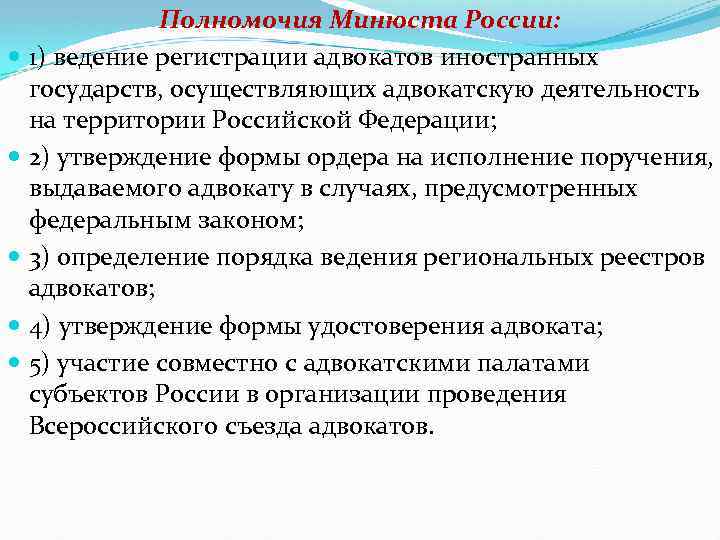 Полномочия Минюста России:

1) ведение регистрации адвокатов иностранных государств, осуществляющих адвокатскую деятельность на территории Российской Федерации;

2) утверждение формы ордера на исполнение поручения, выдаваемого адвокату в случаях, предусмотренных федеральным законом;

3) определение порядка ведения региональных реестров адвокатов;

4) утверждение формы удостоверения адвоката;

5) участие совместно с адвокатскими палатами субъектов России в организации проведения Всероссийского съезда адвокатов.